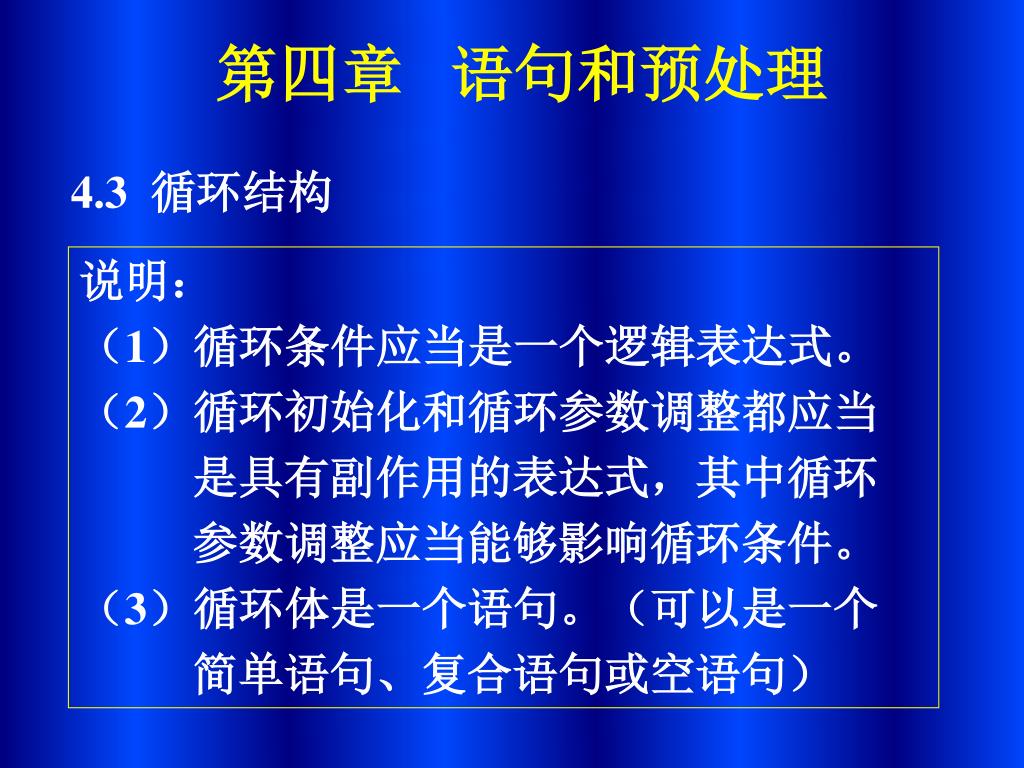 第四章 语句和预处理

4.3 循环结构

说明：

（1）循环条件应当是一个逻辑表达式。

（2）循环初始化和循环参数调整都应当是具有副作用的表达式，其中循环参数调整应当能够影响循环条件。

（3）循环体是一个语句。（可以是一个简单语句、复合语句或空语句）